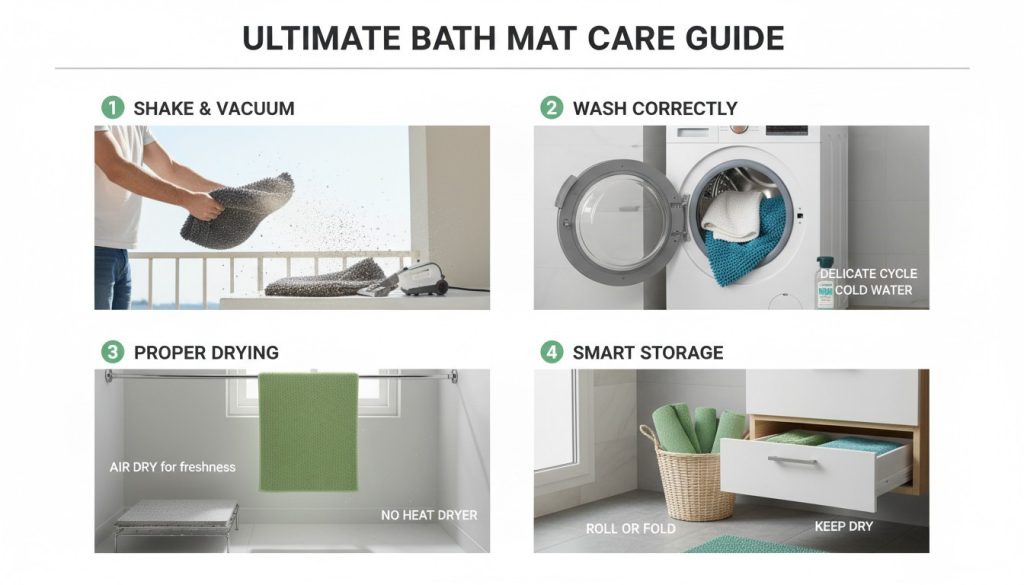 ULTIMATE BATH MAT CARE GUIDE

1 SHAKE & VACUUM

2 WASH CORRECTLY

DELICATE CYCLE
COLD WATER

3 PROPER DRYING

AIR DRY for freshness

NO HEAT DRYER

4 SMART STORAGE

ROLL OR FOLD

KEEP DRY